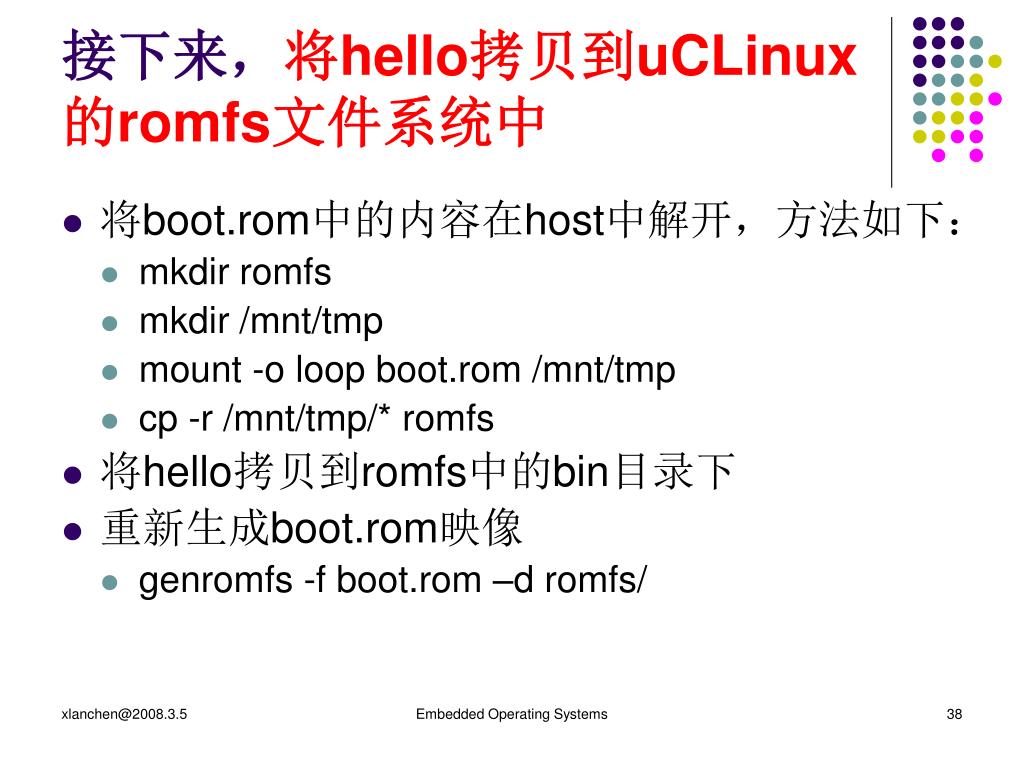 接下来，将hello拷贝到uCLinux的romfs文件系统中

- 将boot.rom中的内容在host中解开，方法如下：
  - mkdir romfs
  - mkdir /mnt/tmp
  - mount -o loop boot.rom /mnt/tmp
  - cp -r /mnt/tmp/* romfs
- 将hello拷贝到romfs中的bin目录下
- 重新生成boot.rom映像
  - genromfs -f boot.rom –d romfs/

xlanchen@2008.3.5

Embedded Operating Systems

38